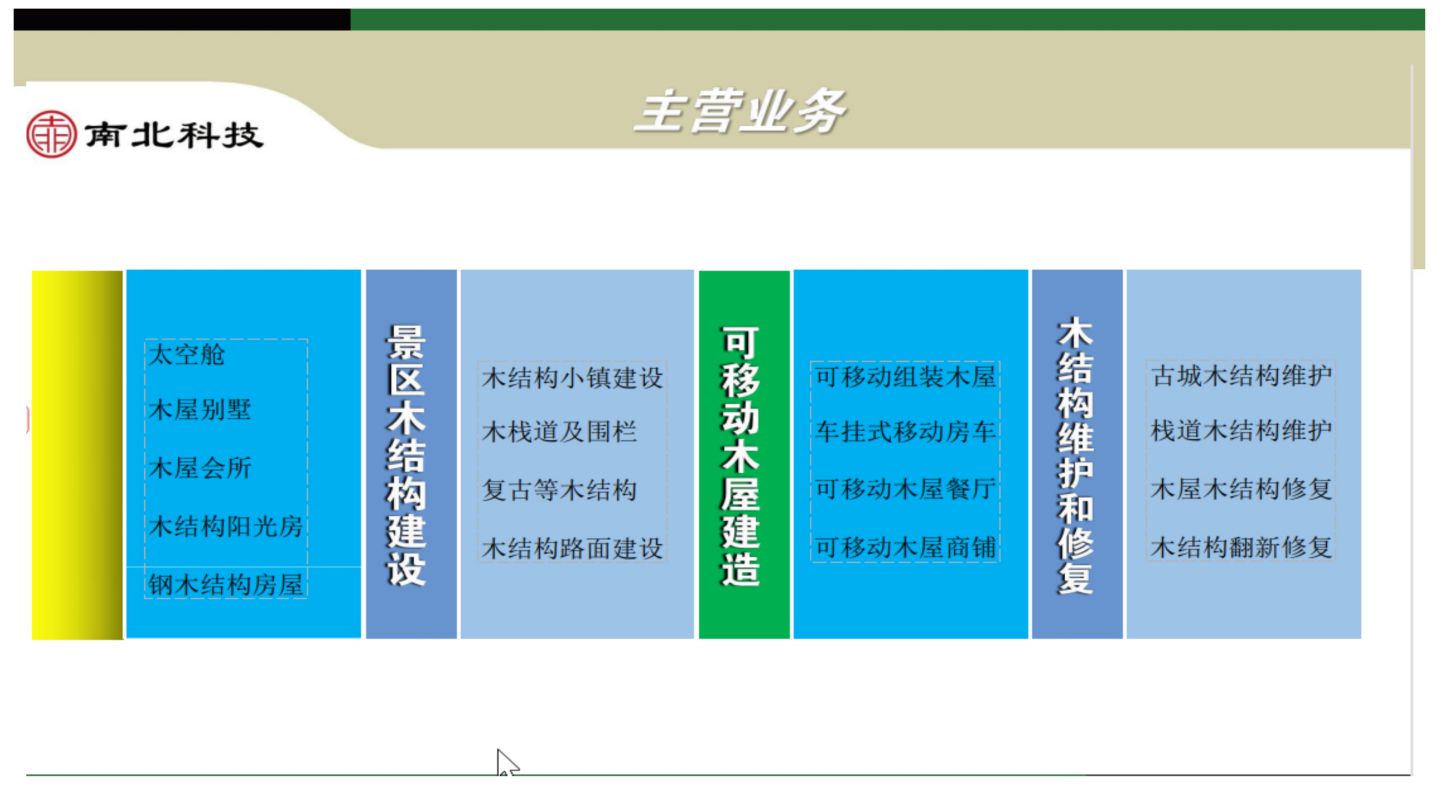 南北科技

主营业务

太空舱
木屋别墅
木屋会所
木结构阳光房
钢木结构房屋

景区木结构建设

木结构小镇建设
木栈道及围栏
复古等木结构
木结构路面建设

可移动木屋建造

可移动组装木屋
车挂式移动房车
可移动木屋餐厅
可移动木屋商铺

木结构维护和修复

古城木结构维护
栈道木结构维护
木屋木结构修复
木结构翻新修复